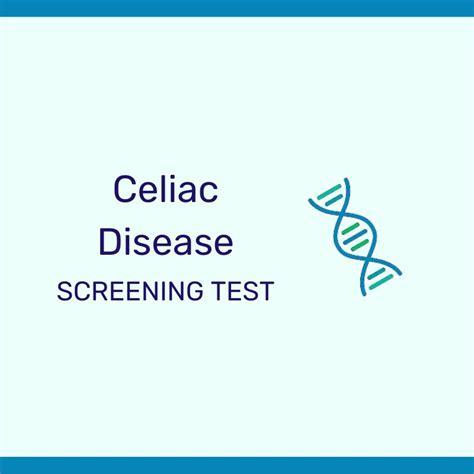 Celiac
Disease
SCREENING TEST